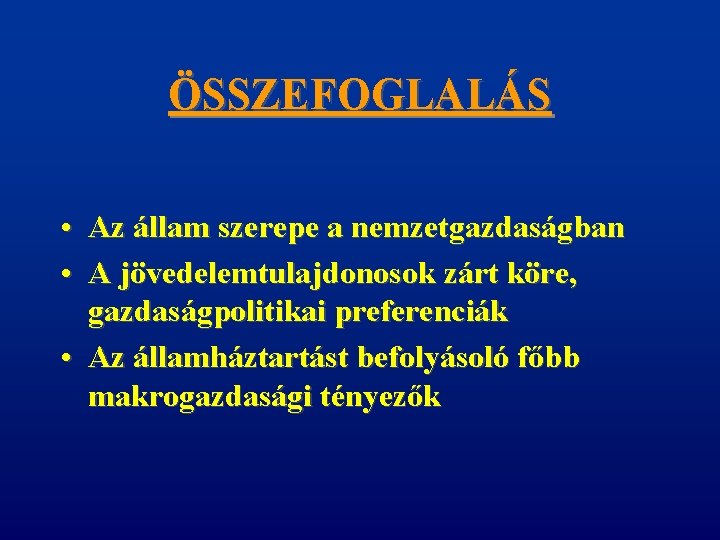 ÖSSZEFOGLALÁS

• Az állam szerepe a nemzetgazdaságban
• A jövedelemtulajdonosok zárt köre, gazdaságpolitikai preferenciák
• Az államháztartást befolyásoló főbb makrogazdasági tényezők